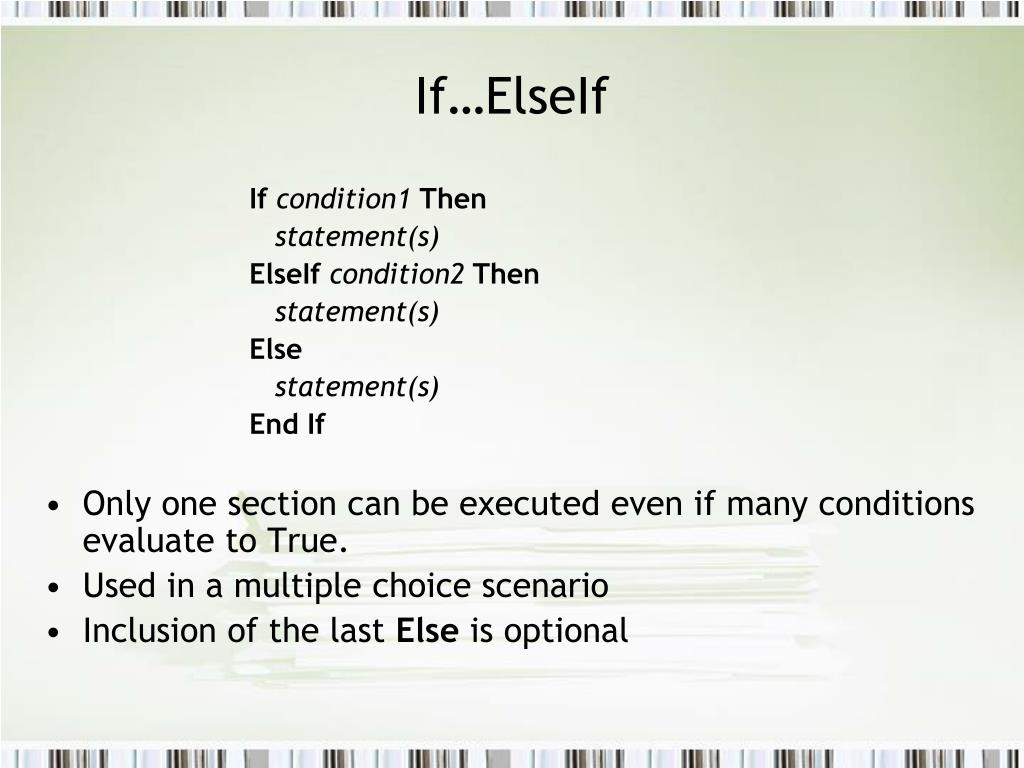 If…ElseIf

If condition1 Then
statement(s)
ElseIf condition2 Then
statement(s)
Else
statement(s)
End If

• Only one section can be executed even if many conditions evaluate to True.
• Used in a multiple choice scenario
• Inclusion of the last Else is optional